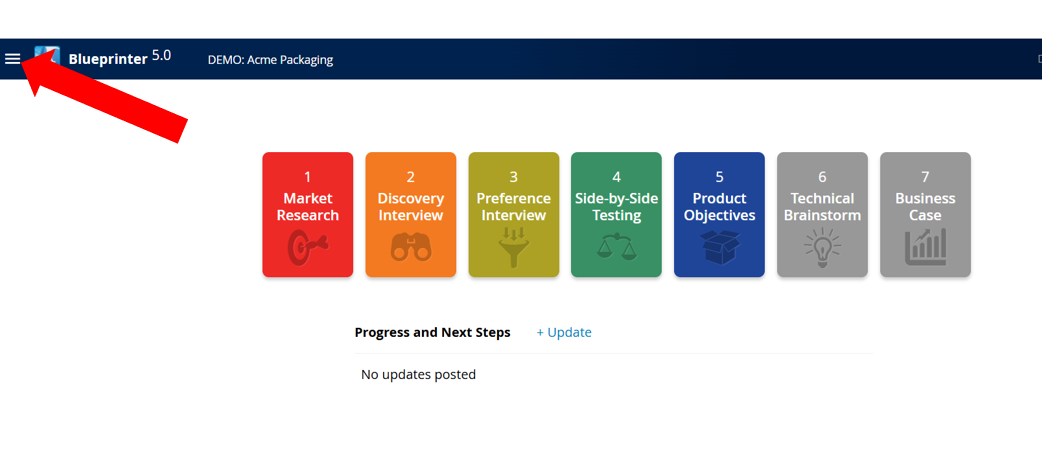 Blueprinter 5.0 DEMO: Acme Packaging

1
Market Research

2
Discovery Interview

3
Preference Interview

4
Side-by-Side Testing

5
Product Objectives

6
Technical Brainstorm

7
Business Case

Progress and Next Steps + Update

No updates posted